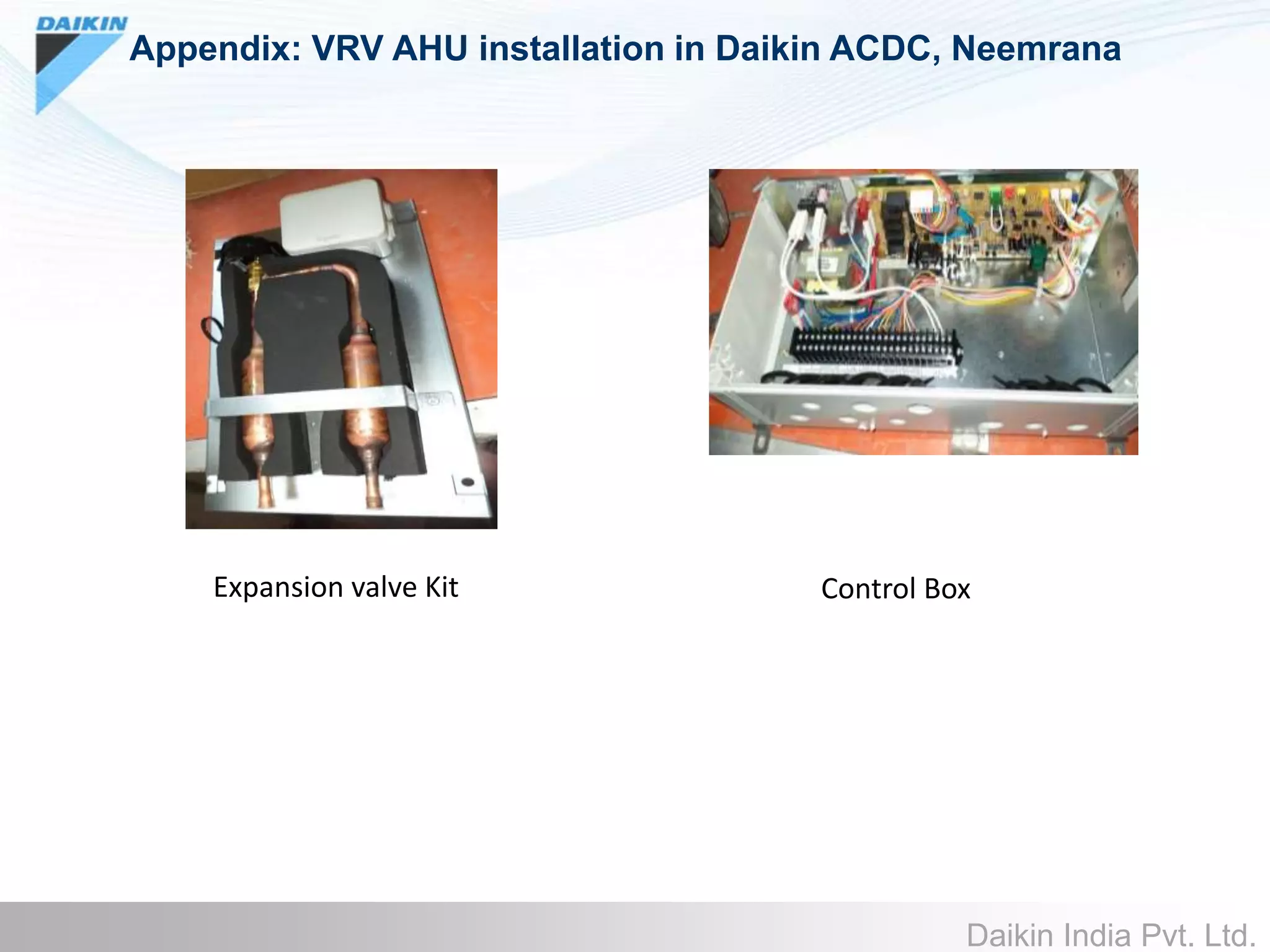 DAIKIN

Appendix: VRV AHU installation in Daikin ACDC, Neemrana

Expansion valve Kit

Control Box

Daikin India Pvt. Ltd.